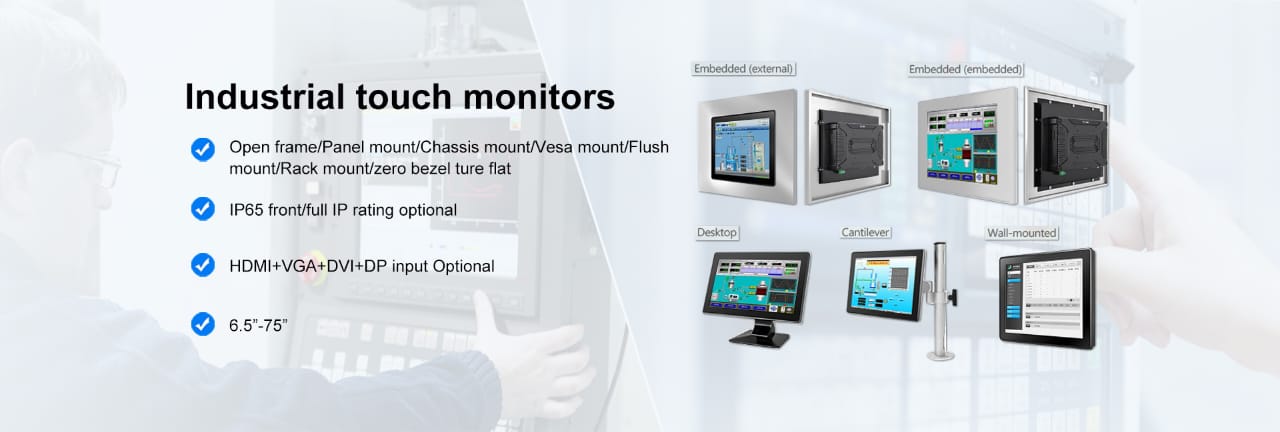 Industrial touch monitors

Open frame/Panel mount/Chassis mount/Vesa mount/Flush mount/Rack mount/zero bezel ture flat

IP65 front/full IP rating optional

HDMI+VGA+DVI+DP input Optional

6.5”-75”

Embedded (external)

Embedded (embedded)

Desktop

Cantilever

Wall-mounted